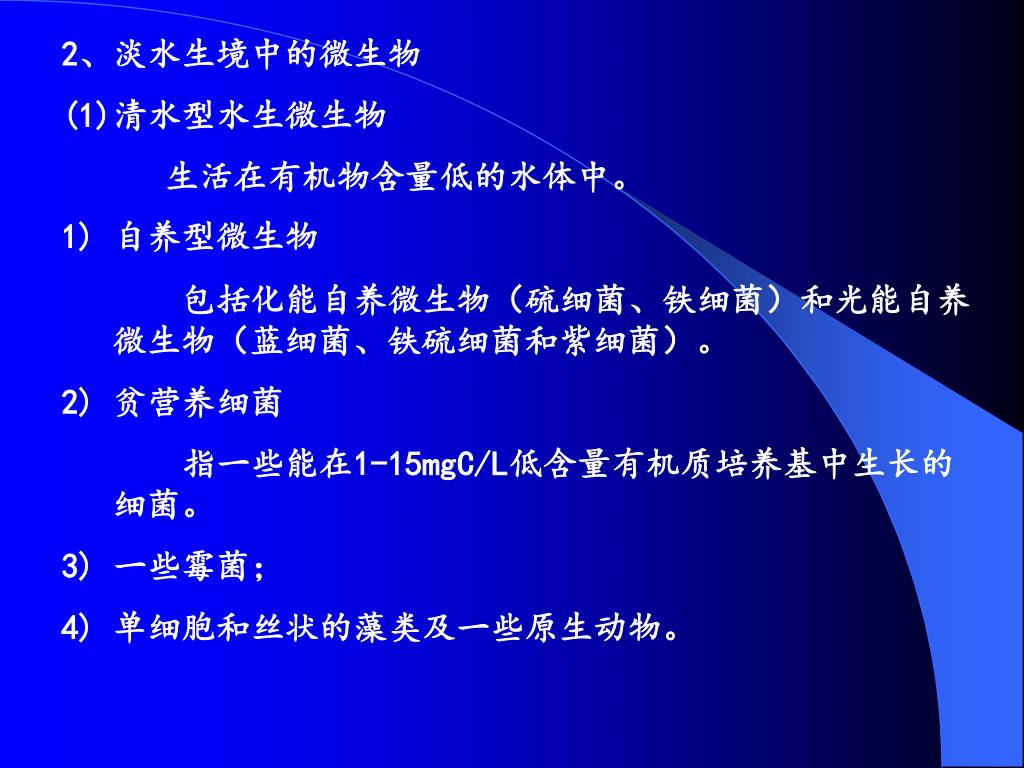 2、淡水生境中的微生物

(1)清水型水生微生物

生活在有机物含量低的水体中。

1) 自养型微生物

包括化能自养微生物（硫细菌、铁细菌）和光能自养微生物（蓝细菌、铁硫细菌和紫细菌）。

2) 贫营养细菌

指一些能在1-15mgC/L低含量有机质培养基中生长的细菌。

3) 一些霉菌；

4) 单细胞和丝状的藻类及一些原生动物。